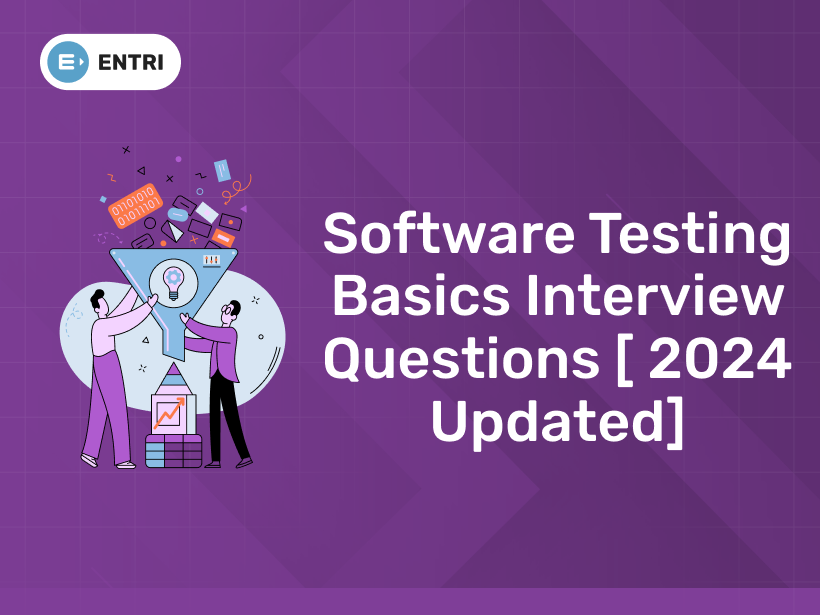 ENTRI

01101010
01011101

Software Testing Basics Interview Questions [ 2024 Updated]